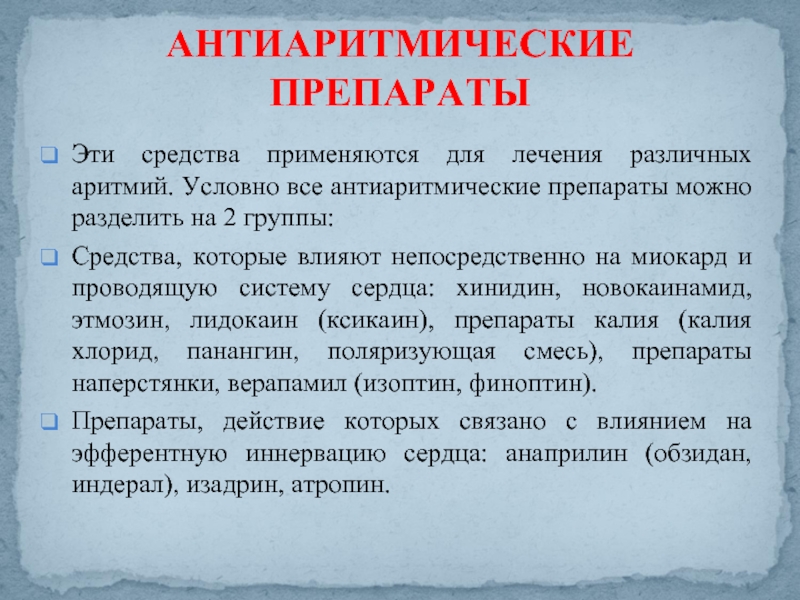 АНТИАРИТМИЧЕСКИЕ ПРЕПАРАТЫ

Эти средства применяются для лечения различных аритмий. Условно все антиаритмические препараты можно разделить на 2 группы:

Средства, которые влияют непосредственно на миокард и проводящую систему сердца: хинидин, новокаинамид, этмозин, лидокаин (ксикаин), препараты калия (калия хлорид, панангин, поляризующая смесь), препараты наперстянки, верапамил (изоптин, финоптин).

Препараты, действие которых связано с влиянием на эфферентную иннервацию сердца: анаприлин (обзидан, индерал), изадрин, атропин.